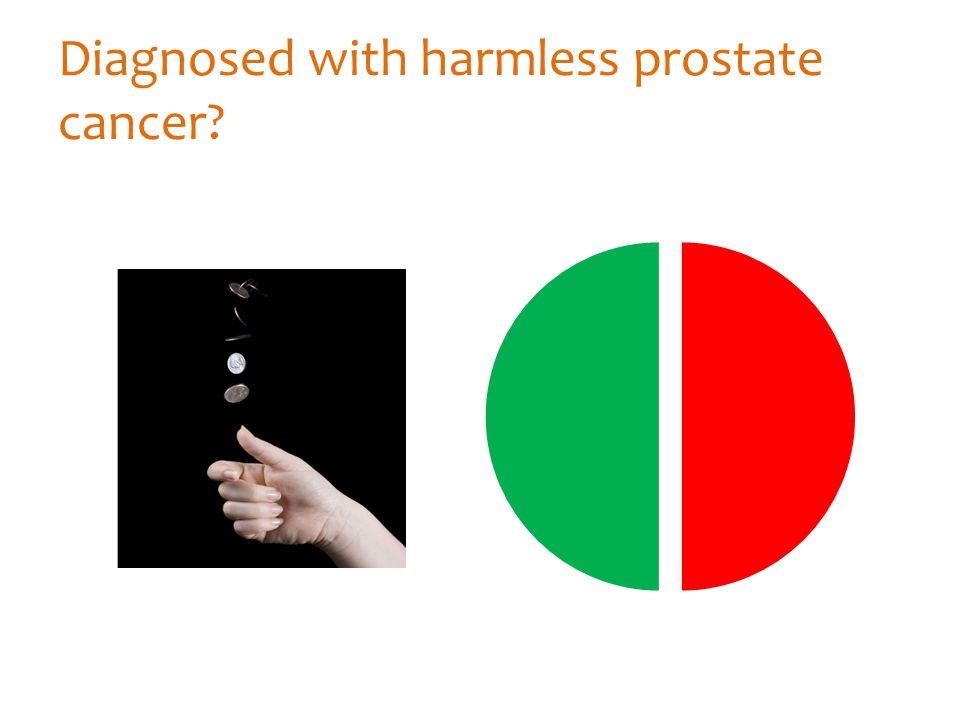 Diagnosed with harmless prostate cancer?